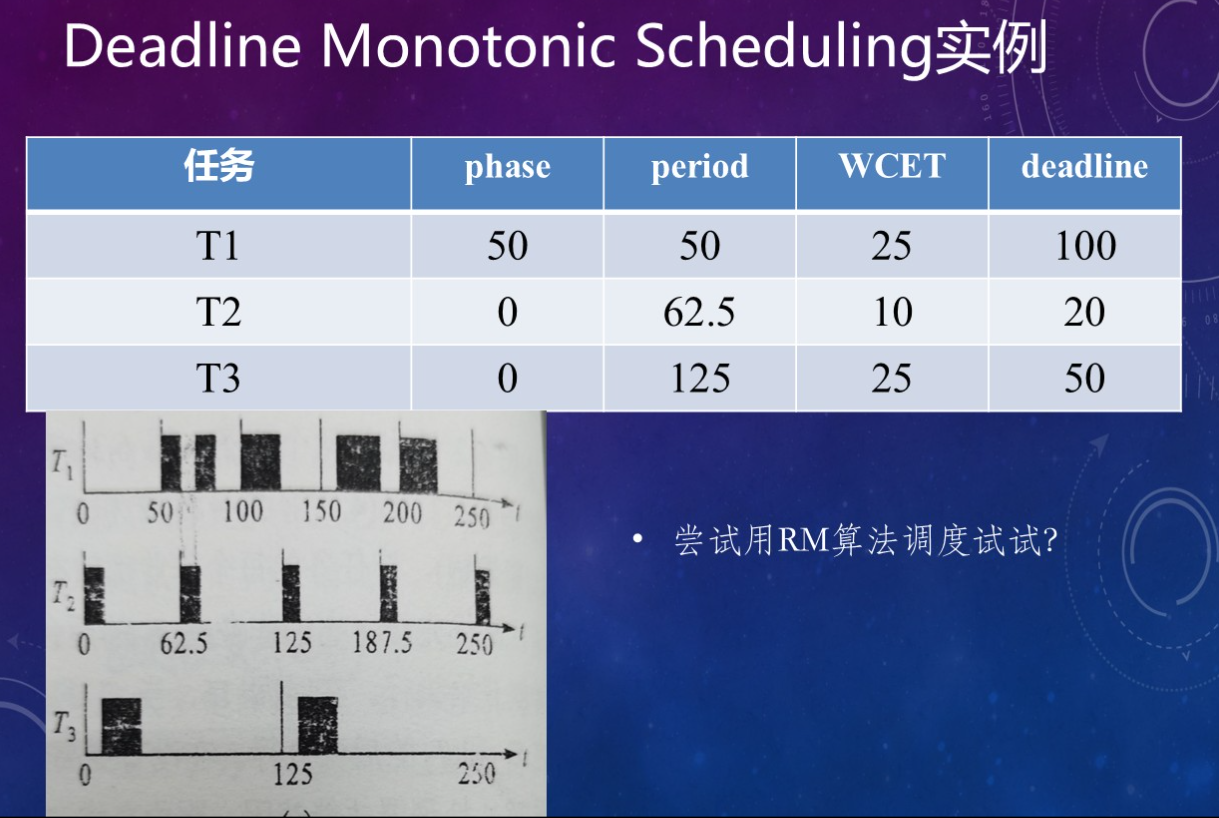 Deadline Monotonic Scheduling实例

| 任务 | phase | period | WCET | deadline |
|---|---|---|---|---|
| T1 | 50 | 50 | 25 | 100 |
| T2 | 0 | 62.5 | 10 | 20 |
| T3 | 0 | 125 | 25 | 50 |

$T_1$
0 50 100 150 200 250 $t$

$T_2$
0 62.5 125 187.5 250 $t$

$T_3$
0 125 250 $t$

• 尝试用RM算法调度试试?